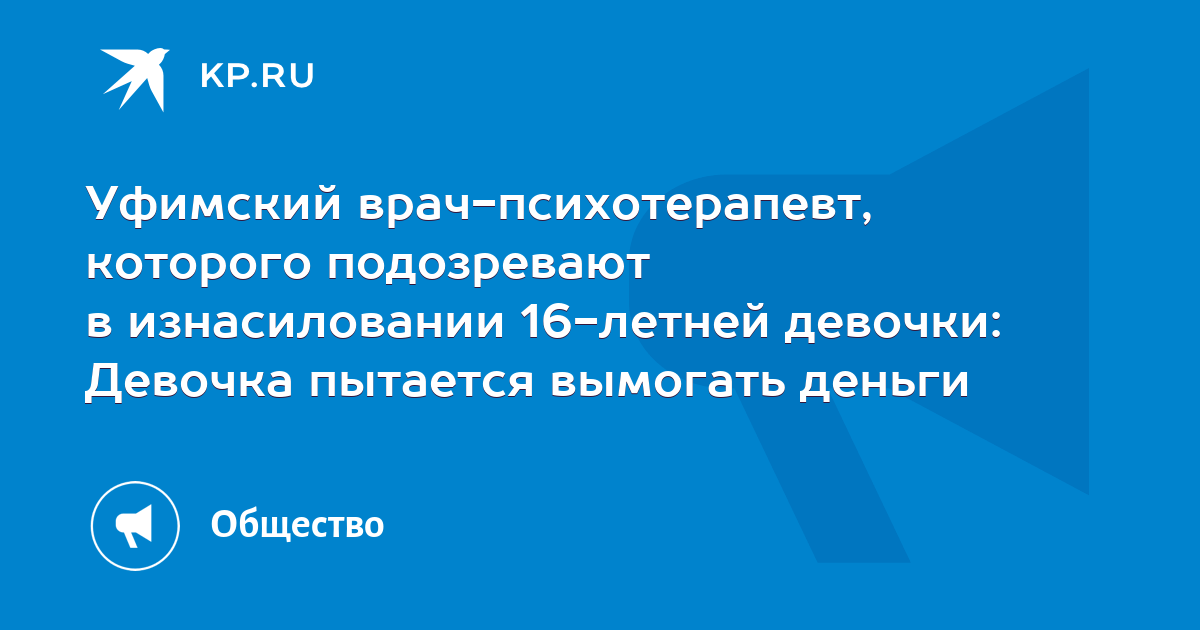 KP.RU

Уфимский врач-психотерапевт, которого подозревают в изнасиловании 16-летней девочки: Девочка пытается вымогать деньги

Общество